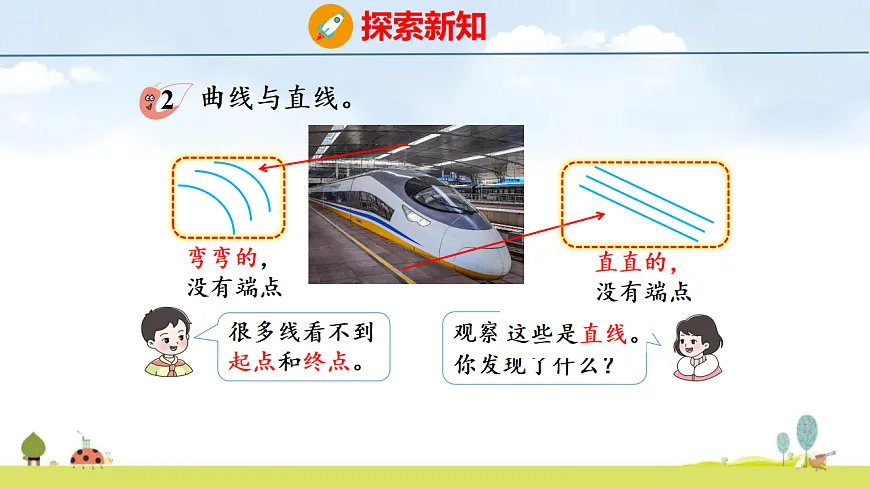 探索新知

2 曲线与直线。

弯弯的，
没有端点

直直的，
没有端点

很多线看不到起点和终点。

观察 这些是直线。
你发现了什么？